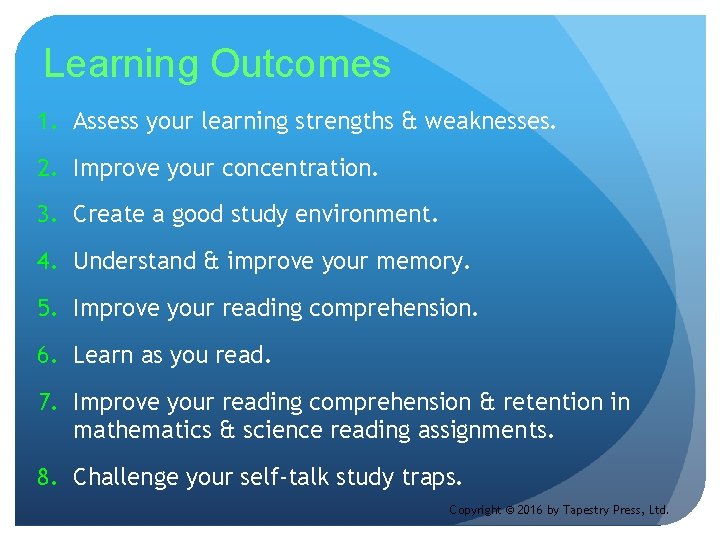 Learning Outcomes

1. Assess your learning strengths & weaknesses.

2. Improve your concentration.

3. Create a good study environment.

4. Understand & improve your memory.

5. Improve your reading comprehension.

6. Learn as you read.

7. Improve your reading comprehension & retention in mathematics & science reading assignments.

8. Challenge your self-talk study traps.

Copyright © 2016 by Tapestry Press, Ltd.